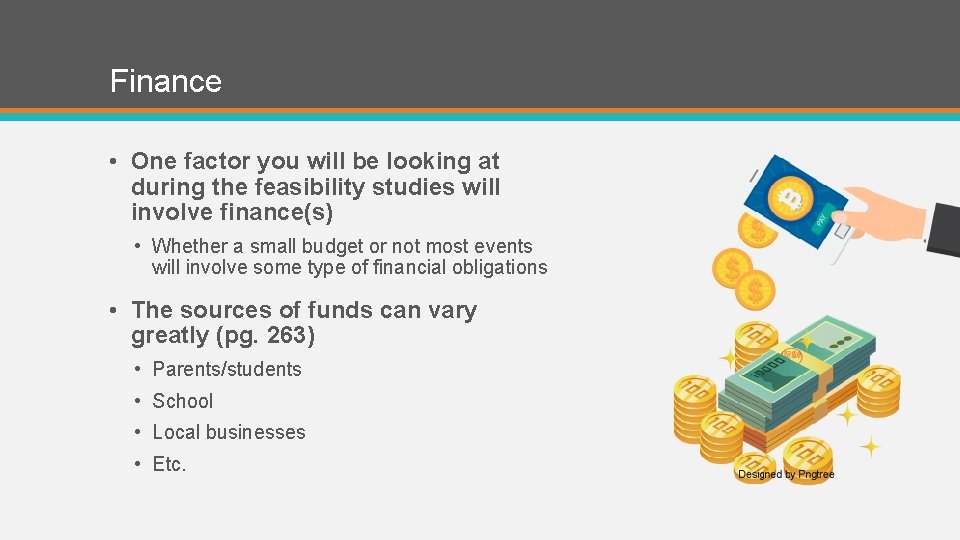 Finance

• One factor you will be looking at during the feasibility studies will involve finance(s)

• Whether a small budget or not most events will involve some type of financial obligations

• The sources of funds can vary greatly (pg. 263)

• Parents/students
• School
• Local businesses
• Etc.

PAY

Designed by Pngtree